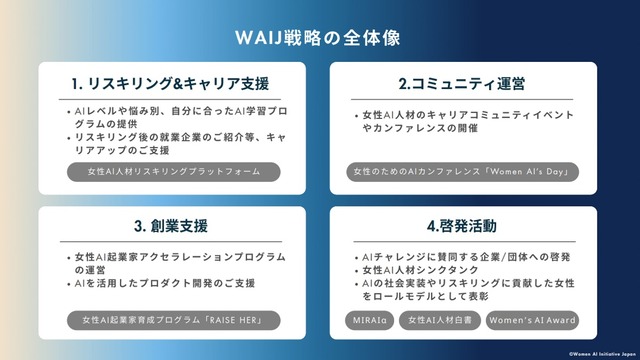 WAIJ戦略の全体像

1. リスキリング&キャリア支援

• AIレベルや悩み別、自分に合ったAI学習プログラムの提供
• リスキリング後の就業企業のご紹介等、キャリアアップのご支援

女性AI人材リスキリングプラットフォーム

2.コミュニティ運営

• 女性AI人材のキャリアコミュニティイベントやカンファレンスの開催

女性のためのAIカンファレンス「Women AI's Day」

3. 創業支援

• 女性AI起業家アクセラレーションプログラムの運営
• AIを活用したプロダクト開発のご支援

女性AI起業家育成プログラム「RAISE HER」

4.啓発活動

• AIチャレンジに賛同する企業/団体への啓発
• 女性AI人材シンクタンク
• AIの社会実装やリスキリングに貢献した女性をロールモデルとして表彰

MIRAIα

女性AI人材白書

Women's AI Award

©Women AI Initiative Japan